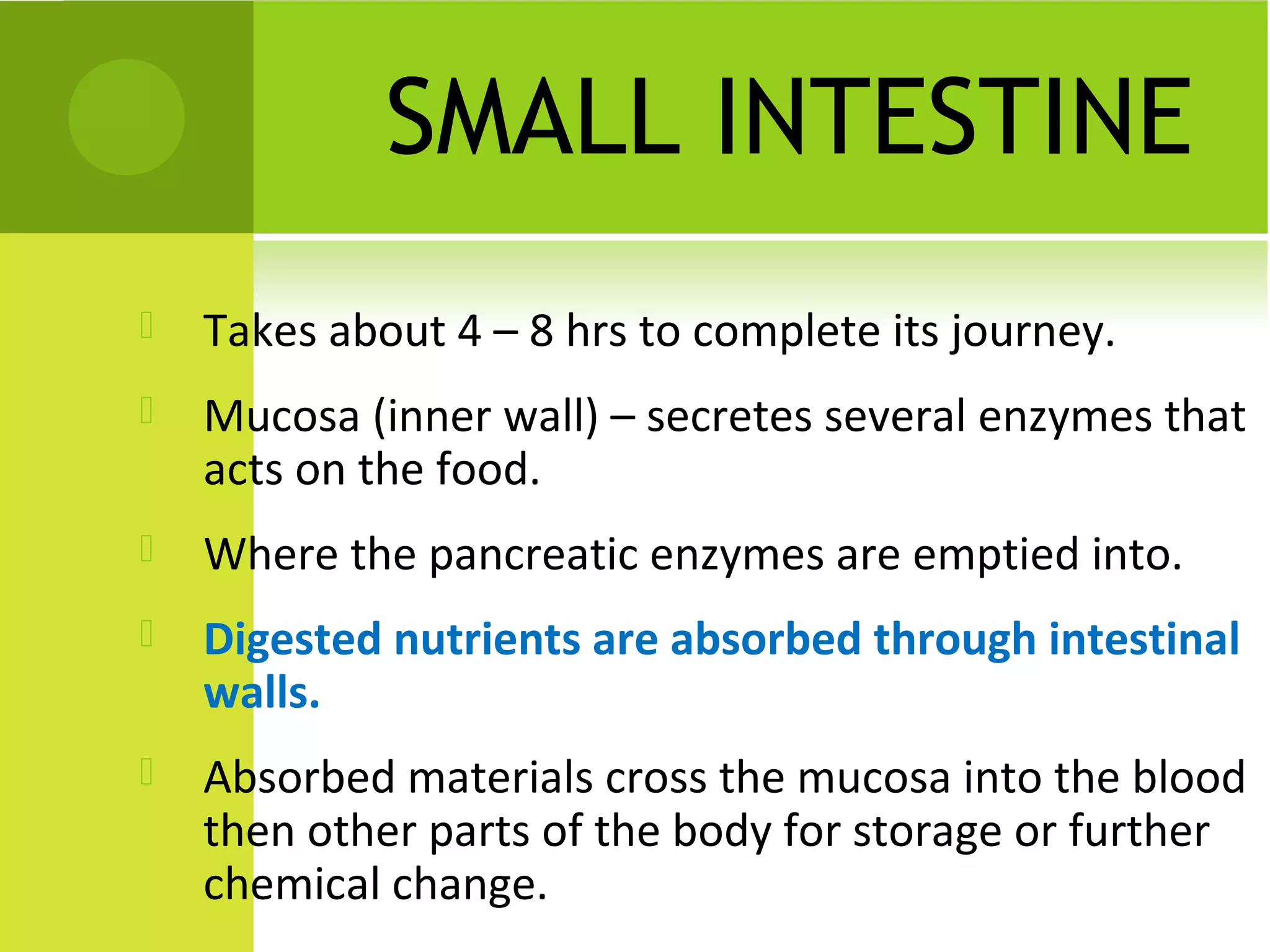 SMALL INTESTINE

Takes about 4 – 8 hrs to complete its journey.

Mucosa (inner wall) – secretes several enzymes that acts on the food.

Where the pancreatic enzymes are emptied into.

Digested nutrients are absorbed through intestinal walls.

Absorbed materials cross the mucosa into the blood then other parts of the body for storage or further chemical change.